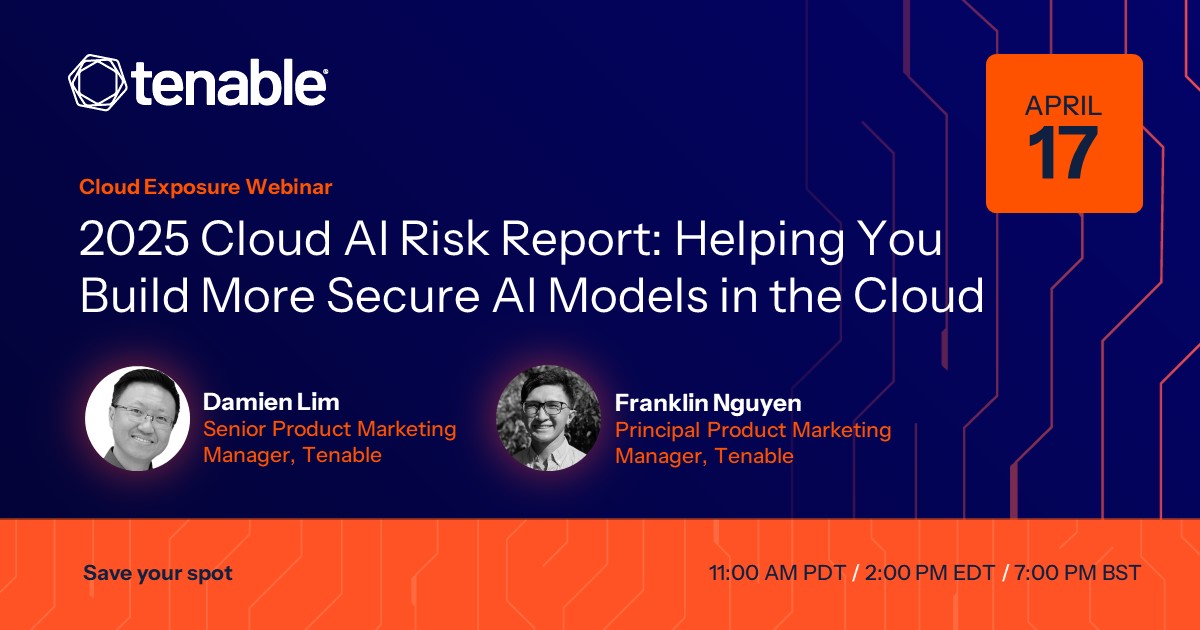 tenable

APRIL
17

Cloud Exposure Webinar

2025 Cloud AI Risk Report: Helping You Build More Secure AI Models in the Cloud

Damien Lim
Senior Product Marketing Manager, Tenable

Franklin Nguyen
Principal Product Marketing Manager, Tenable

Save your spot

11:00 AM PDT / 2:00 PM EDT / 7:00 PM BST